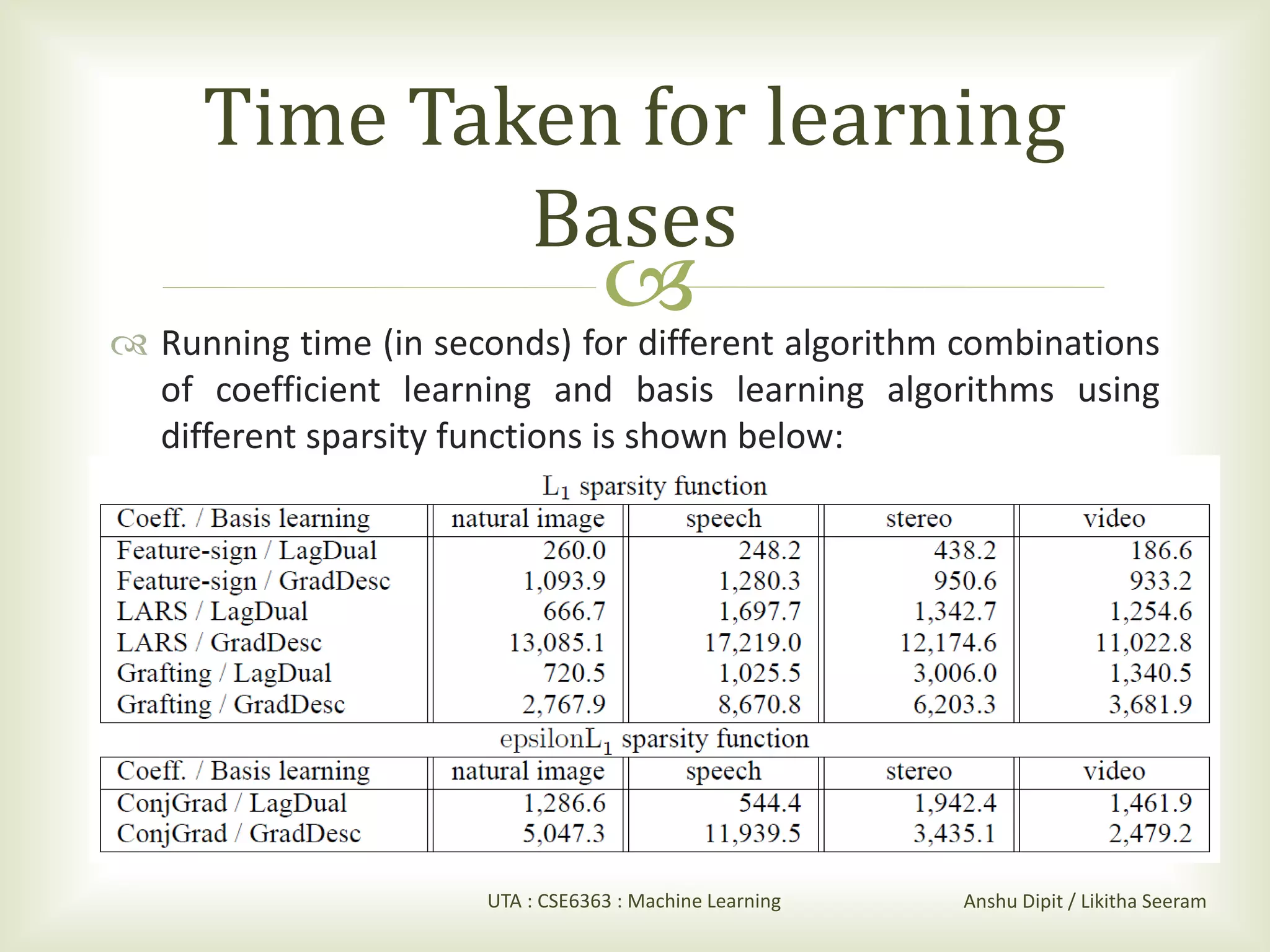 Time Taken for learning Bases

Running time (in seconds) for different algorithm combinations of coefficient learning and basis learning algorithms using different sparsity functions is shown below:

$L_1$ sparsity function

| Coeff. / Basis learning | natural image | speech | stereo | video |
|---|---|---|---|---|
| Feature-sign / LagDual | 260.0 | 248.2 | 438.2 | 186.6 |
| Feature-sign / GradDesc | 1,093.9 | 1,280.3 | 950.6 | 933.2 |
| LARS / LagDual | 666.7 | 1,697.7 | 1,342.7 | 1,254.6 |
| LARS / GradDesc | 13,085.1 | 17,219.0 | 12,174.6 | 11,022.8 |
| Grafting / LagDual | 720.5 | 1,025.5 | 3,006.0 | 1,340.5 |
| Grafting / GradDesc | 2,767.9 | 8,670.8 | 6,203.3 | 3,681.9 |

epsilon$L_1$ sparsity function

| Coeff. / Basis learning | natural image | speech | stereo | video |
|---|---|---|---|---|
| ConjGrad / LagDual | 1,286.6 | 544.4 | 1,942.4 | 1,461.9 |
| ConjGrad / GradDesc | 5,047.3 | 11,939.5 | 3,435.1 | 2,479.2 |

UTA : CSE6363 : Machine Learning

Anshu Dipit / Likitha Seeram